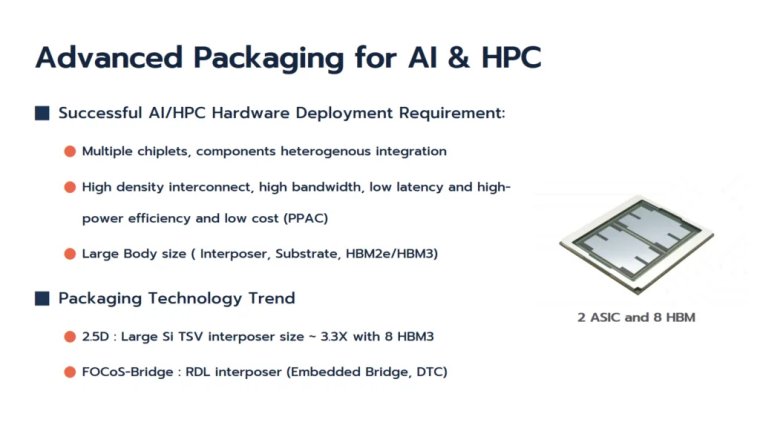 Advanced Packaging for AI & HPC

Successful AI/HPC Hardware Deployment Requirement:

Multiple chiplets, components heterogenous integration

High density interconnect, high bandwidth, low latency and high-power efficiency and low cost (PPAC)

Large Body size ( Interposer, Substrate, HBM2e/HBM3)

Packaging Technology Trend

2.5D : Large Si TSV interposer size ~ 3.3X with 8 HBM3

FOCoS-Bridge : RDL interposer (Embedded Bridge, DTC)

2 ASIC and 8 HBM